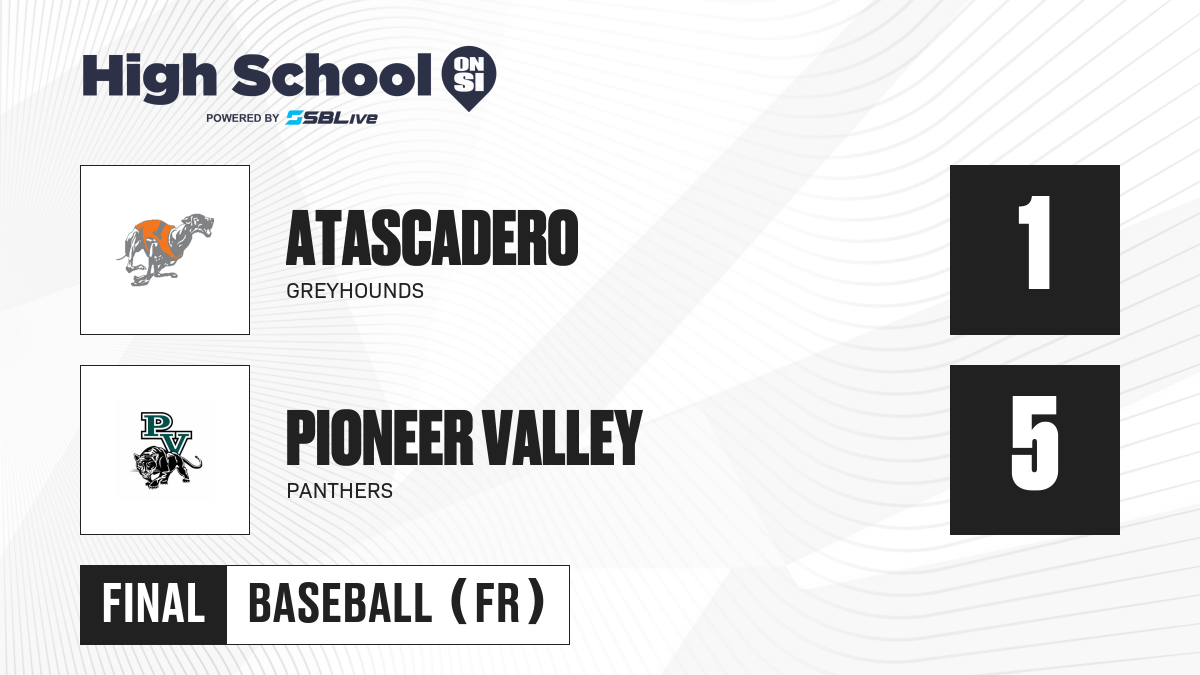 High School ON SI
POWERED BY SBLive

ATASCADERO
GREYHOUNDS
1

PV
PIONEER VALLEY
PANTHERS
5

FINAL BASEBALL (FR)